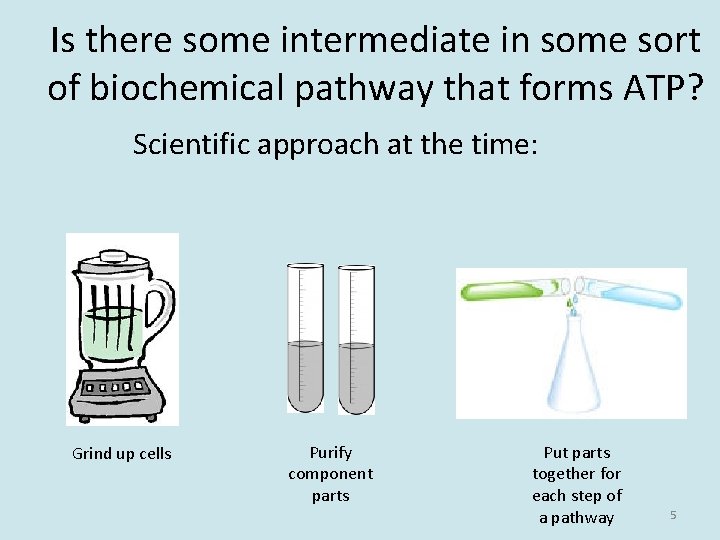 Is there some intermediate in some sort of biochemical pathway that forms ATP?

Scientific approach at the time:

Grind up cells

Purify component parts

Put parts together for each step of a pathway

5